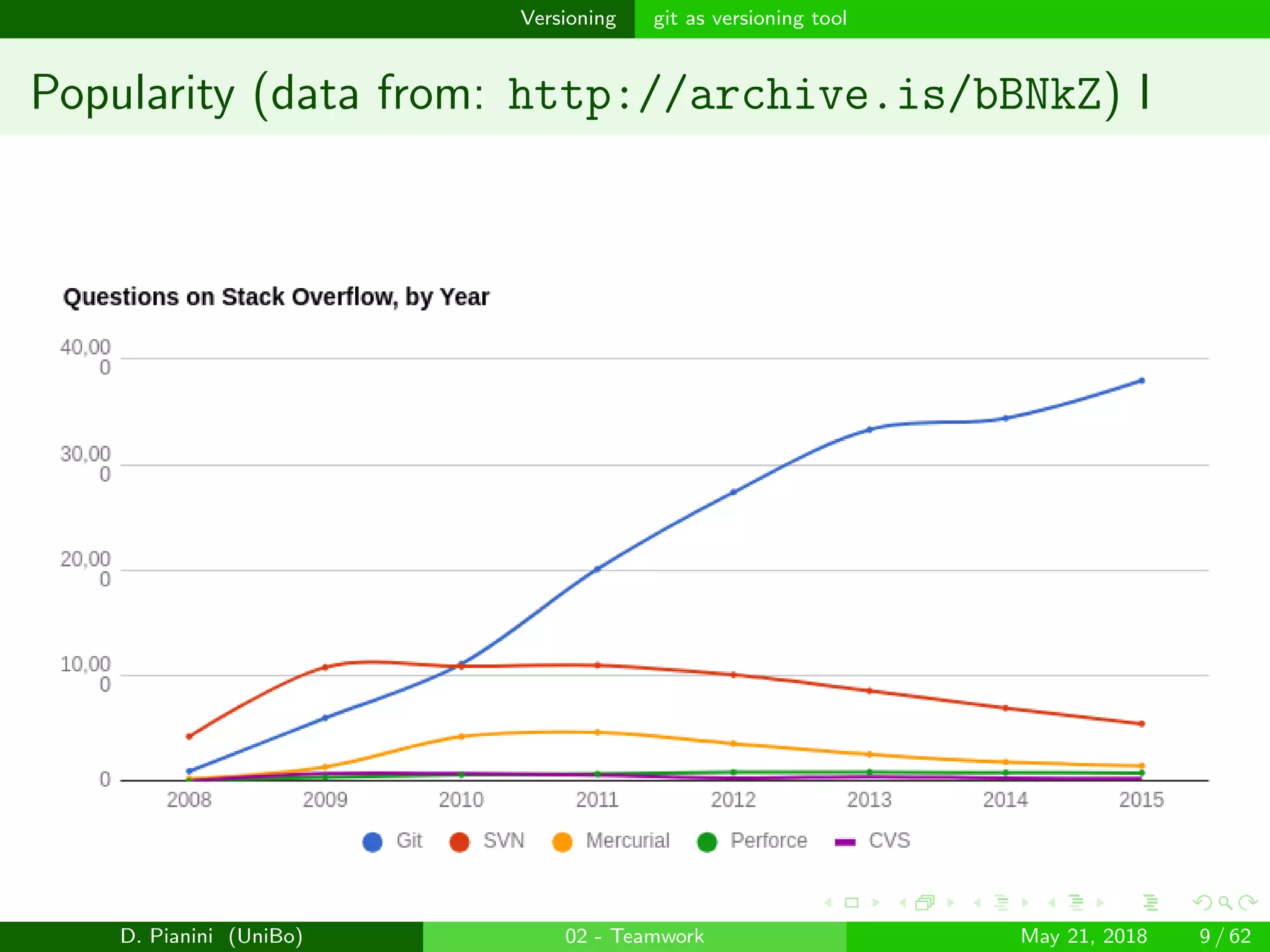 Versioning git as versioning tool

Popularity (data from: http://archive.is/bBNkZ) I

Questions on Stack Overflow, by Year

40,000
30,000
20,000
10,000
0

2008 2009 2010 2011 2012 2013 2014 2015

Git SVN Mercurial Perforce CVS

D. Pianini (UniBo) 02 - Teamwork May 21, 2018 9 / 62